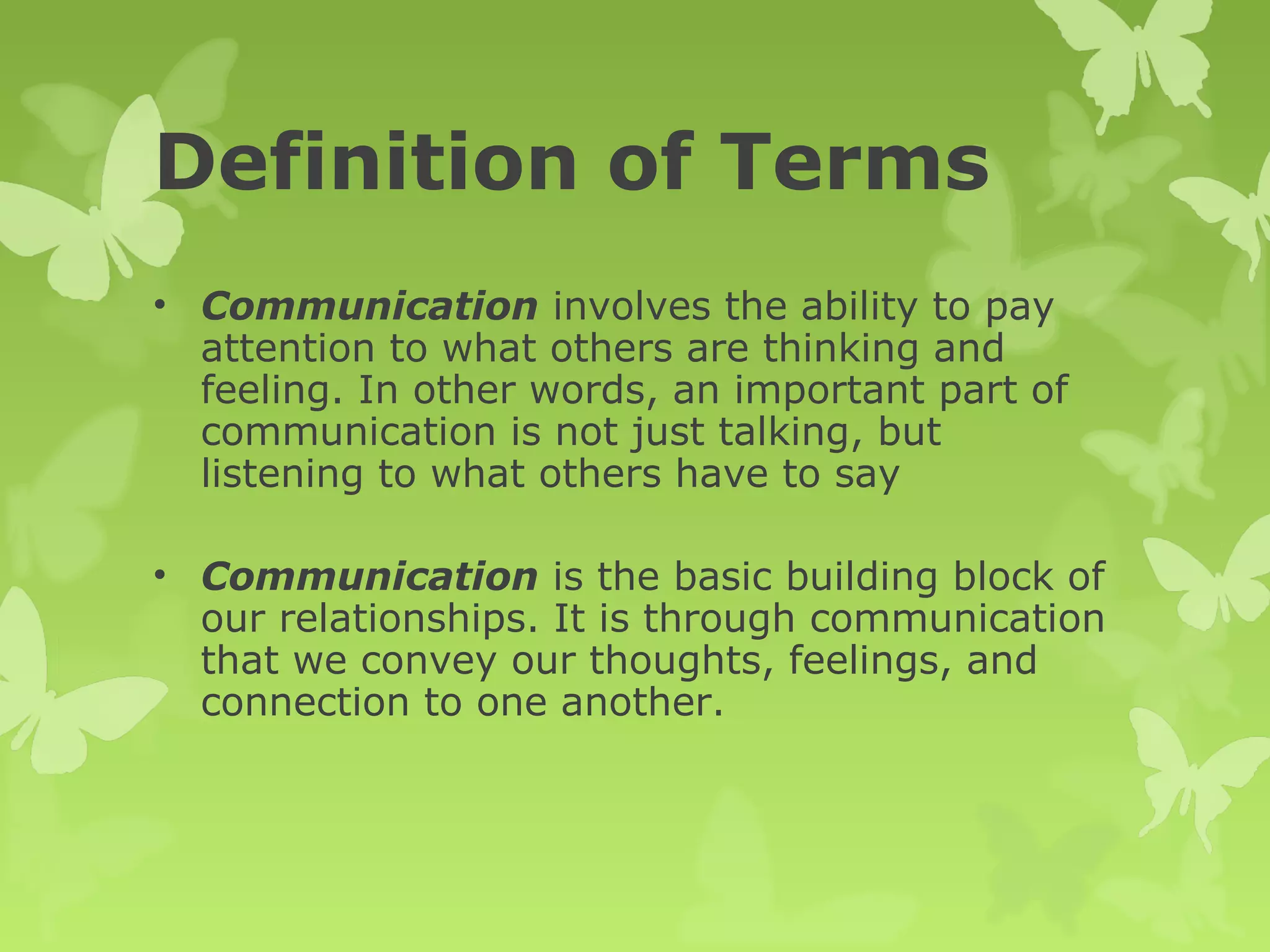 Definition of Terms

• Communication involves the ability to pay attention to what others are thinking and feeling. In other words, an important part of communication is not just talking, but listening to what others have to say

• Communication is the basic building block of our relationships. It is through communication that we convey our thoughts, feelings, and connection to one another.